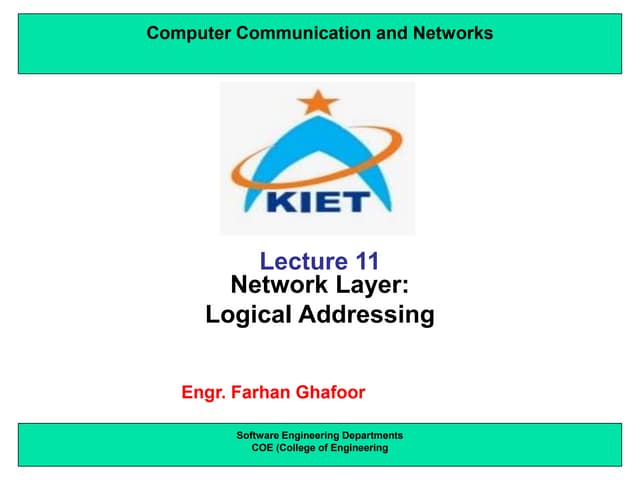 Computer Communication and Networks

KIET

Lecture 11
Network Layer:
Logical Addressing

Engr. Farhan Ghafoor

Software Engineering Departments
COE (College of Engineering